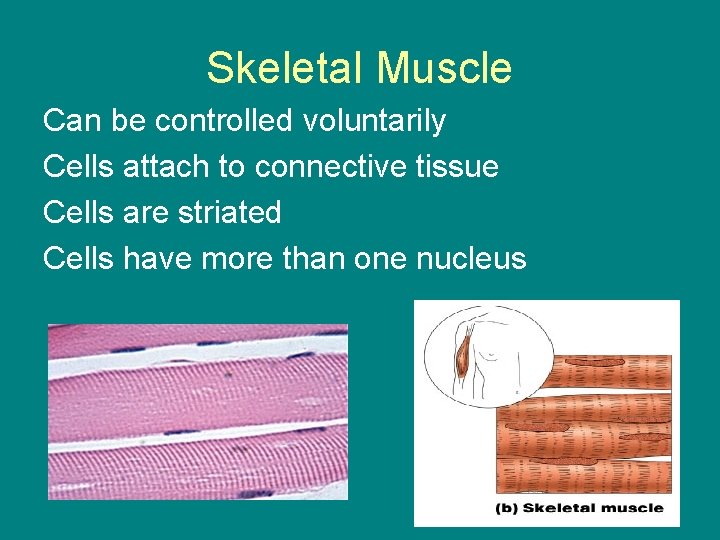 Skeletal Muscle

Can be controlled voluntarily

Cells attach to connective tissue

Cells are striated

Cells have more than one nucleus

(b) Skeletal muscle